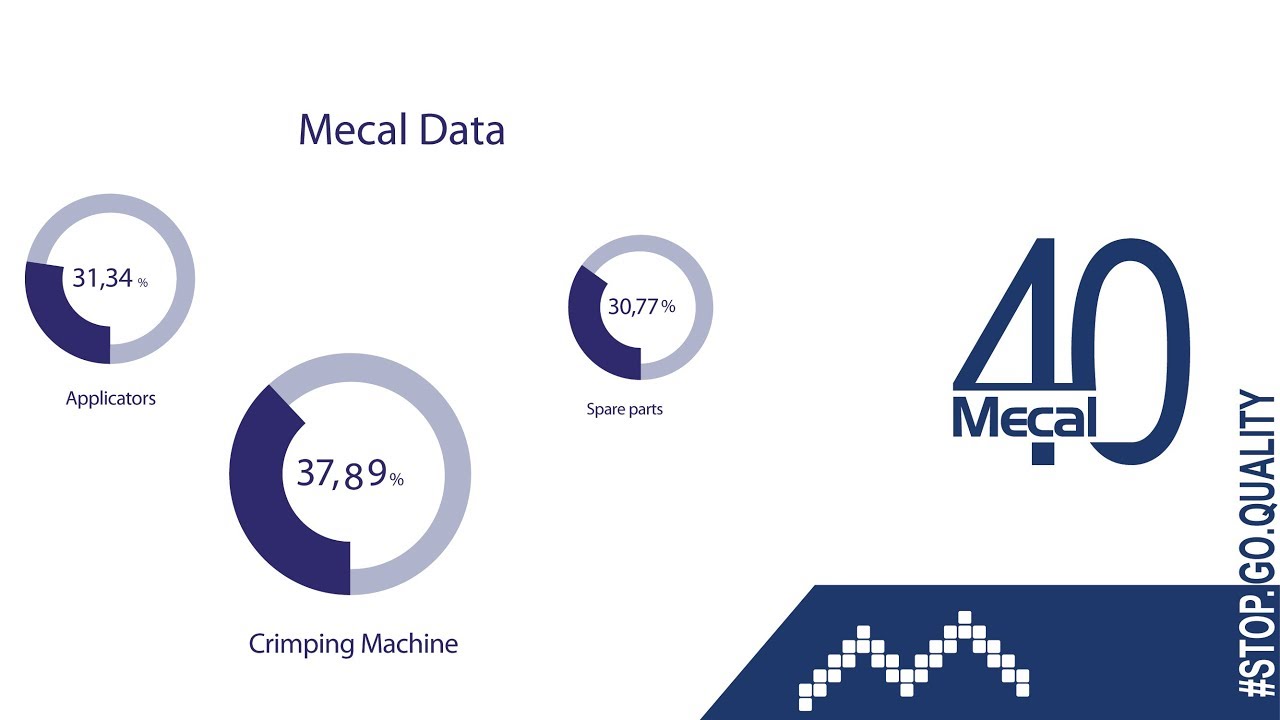 Mecal Data

31,34 %

Applicators

37,89 %

Crimping Machine

30,77 %

Spare parts

40

Mecal

#STOP.GO.QUALITY